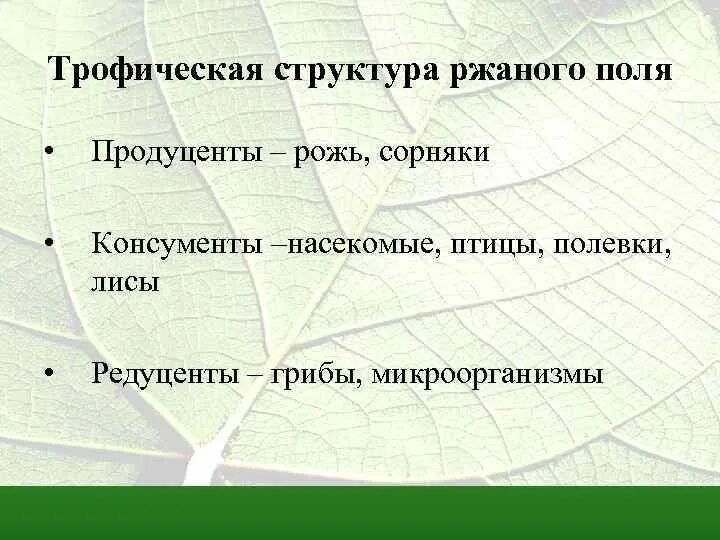 Трофическая структура ржаного поля

• Продуценты – рожь, сорняки

• Консументы –насекомые, птицы, полевки, лисы

• Редуценты – грибы, микроорганизмы